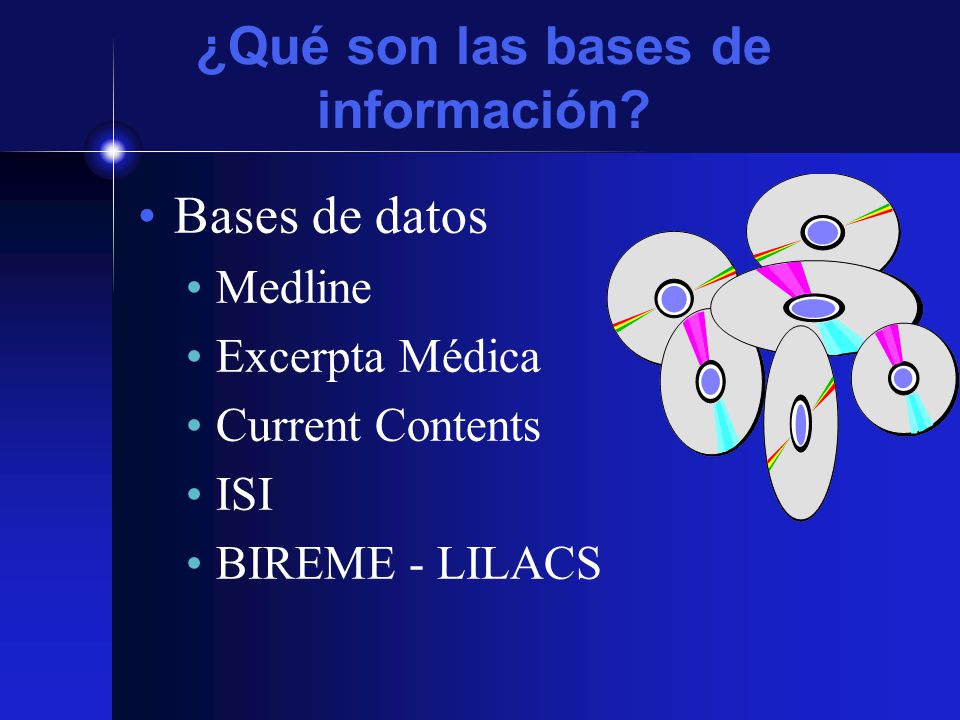 ¿Qué son las bases de información?

• Bases de datos
• Medline
• Excerpta Médica
• Current Contents
• ISI
• BIREME - LILACS